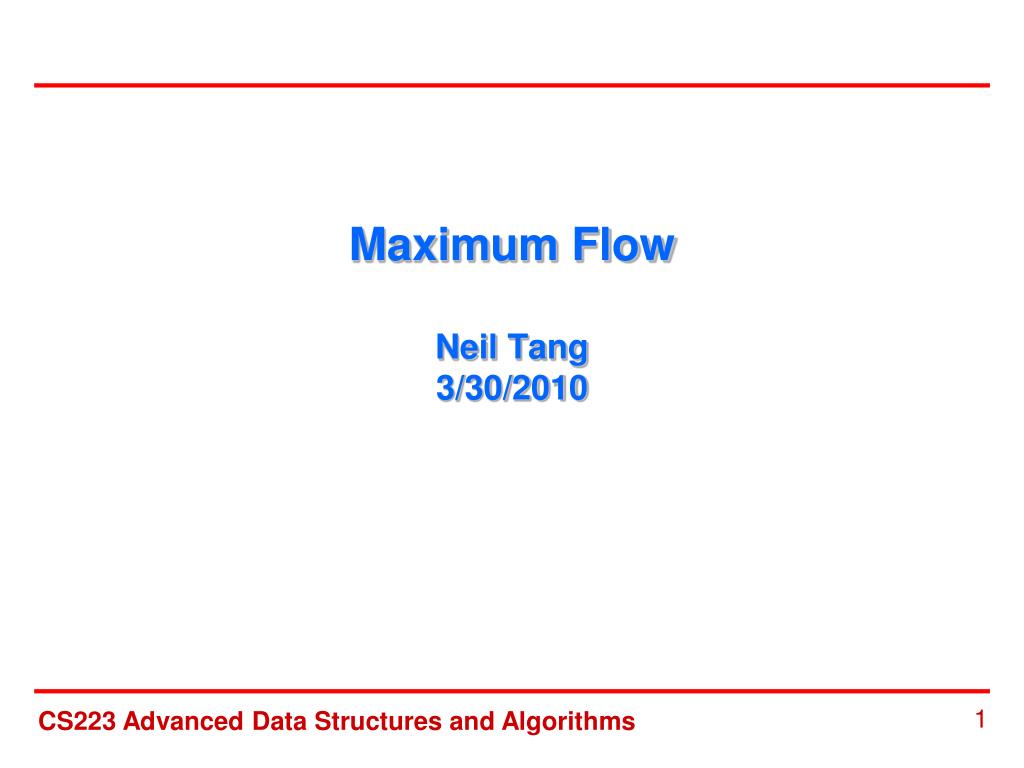 Maximum Flow

Neil Tang
3/30/2010

CS223 Advanced Data Structures and Algorithms

1